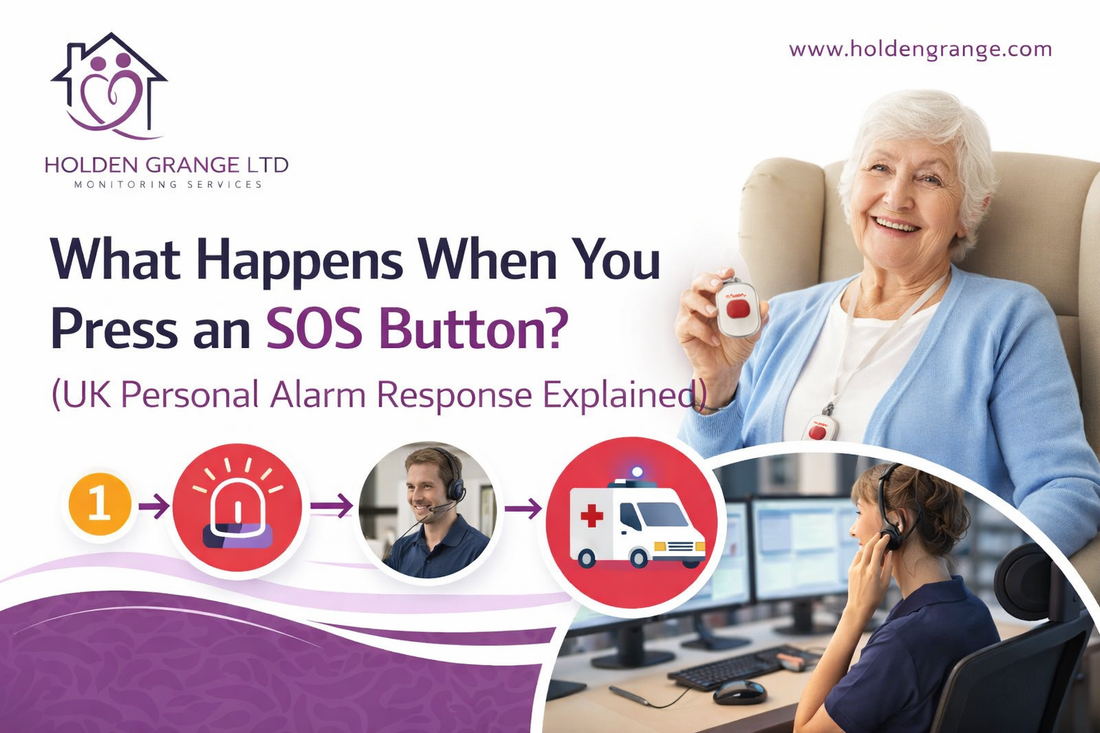 HOLDEN GRANGE LTD
MONITORING SERVICES

www.holdengrange.com

What Happens When You Press an SOS Button?
(UK Personal Alarm Response Explained)

1